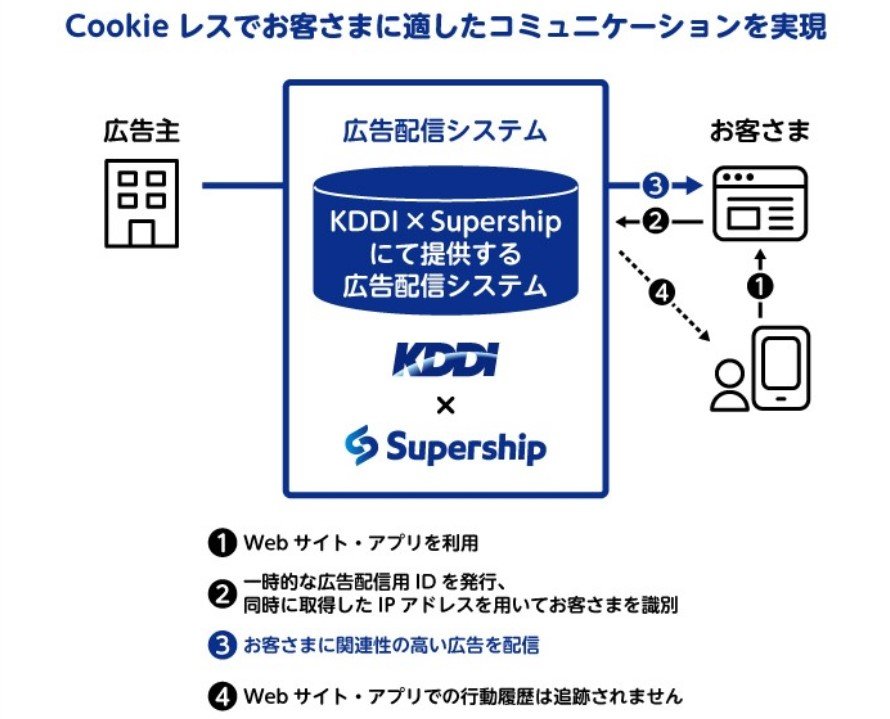 Cookie レスでお客さまに適したコミュニケーションを実現

広告主

広告配信システム

KDDI × Supership にて提供する 広告配信システム

KDDI

×

Supership

お客さま

❸

❷

❹

❶

❶ Web サイト・アプリを利用

❷ 一時的な広告配信用 ID を発行、同時に取得した IP アドレスを用いてお客さまを識別

❸ お客さまに関連性の高い広告を配信

❹ Web サイト・アプリでの行動履歴は追跡されません